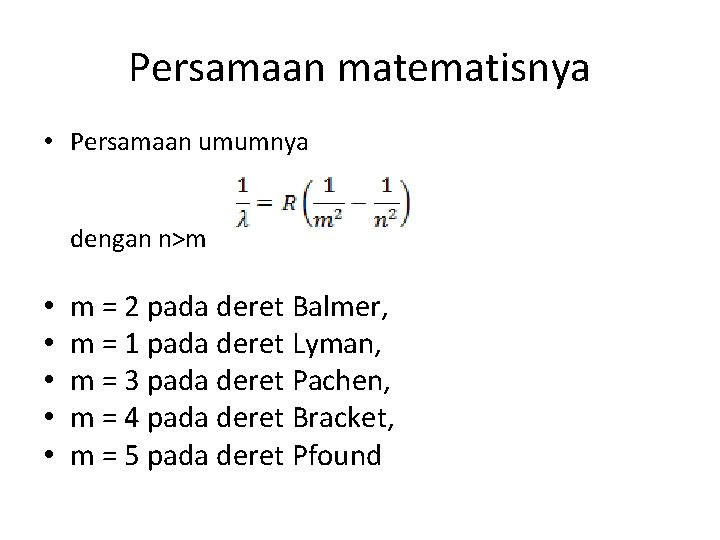 Persamaan matematisnya

• Persamaan umumnya

$\frac{1}{\lambda} = R\left(\frac{1}{m^2} - \frac{1}{n^2}\right)$

dengan n>m

• m = 2 pada deret Balmer,
• m = 1 pada deret Lyman,
• m = 3 pada deret Pachen,
• m = 4 pada deret Bracket,
• m = 5 pada deret Pfound